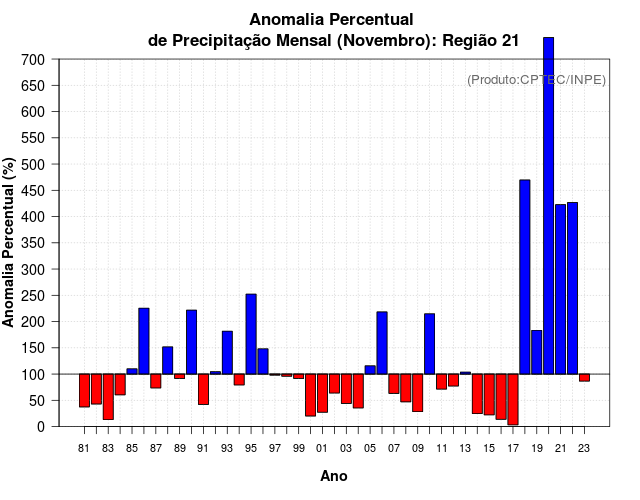 Anomalia Percentual
de Precipitação Mensal (Novembro): Região 21

(Produto:CPTEC/INPE)

Anomalia Percentual (%)

700
650
600
550
500
450
400
350
300
250
200
150
100
50
0

81 83 85 87 89 91 93 95 97 99 01 03 05 07 09 11 13 15 17 19 21 23

Ano